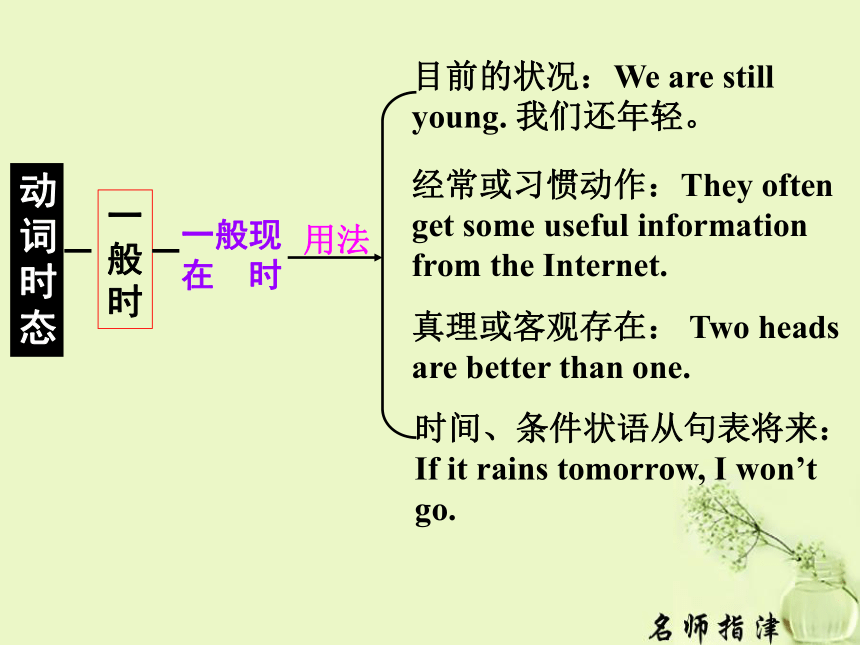 动词时态

一般时

一般现在时

用法

目前的状况：We are still young. 我们还年轻。

经常或习惯动作：They often get some useful information from the Internet.

真理或客观存在： Two heads are better than one.

时间、条件状语从句表将来：If it rains tomorrow, I won’t go.

名师指津